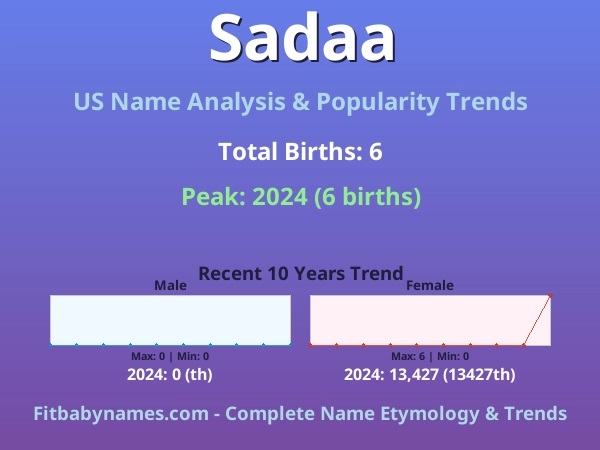 Sadaa

US Name Analysis & Popularity Trends

Total Births: 6

Peak: 2024 (6 births)

Recent 10 Years Trend

Male

Max: 0 | Min: 0

2024: 0 (th)

Female

Max: 6 | Min: 0

2024: 13,427 (13427th)

Fitbabynames.com - Complete Name Etymology & Trends